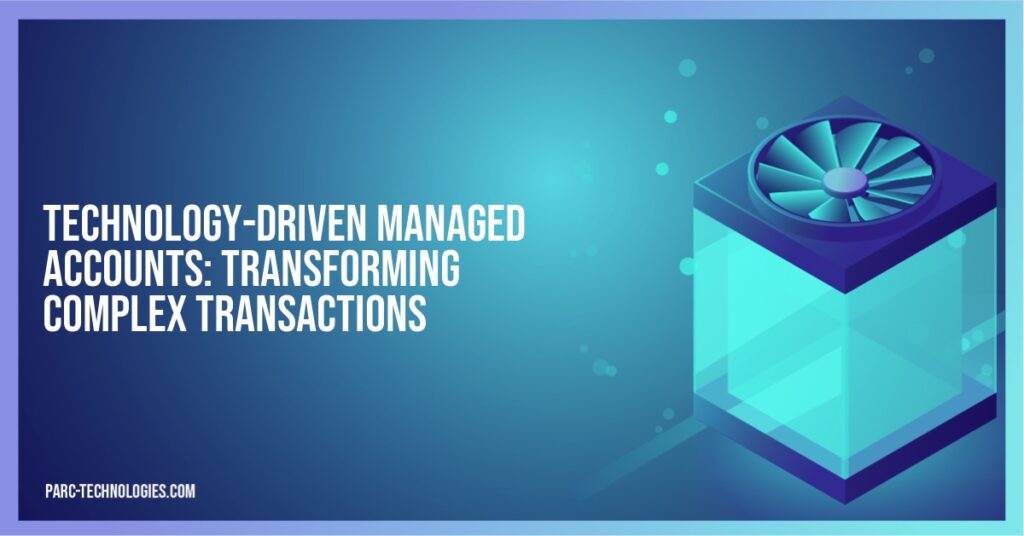 TECHNOLOGY-DRIVEN MANAGED ACCOUNTS: TRANSFORMING COMPLEX TRANSACTIONS

PARC-TECHNOLOGIES.COM